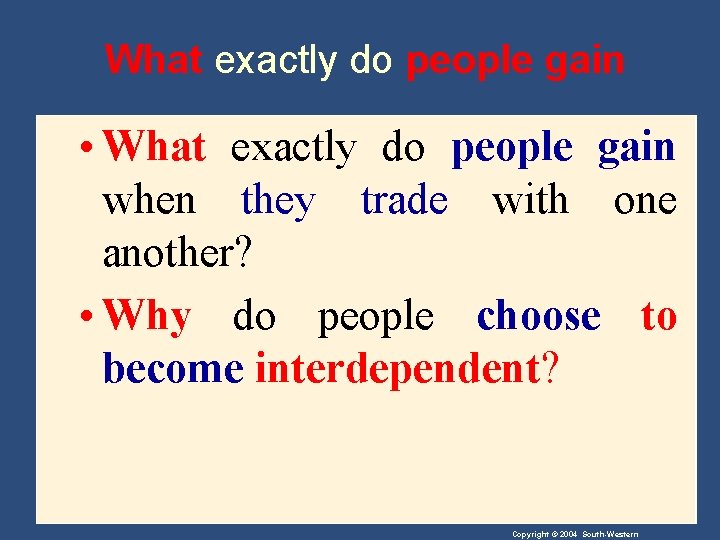 What exactly do people gain

• What exactly do people gain when they trade with one another?

• Why do people choose to become interdependent?

Copyright © 2004 South-Western